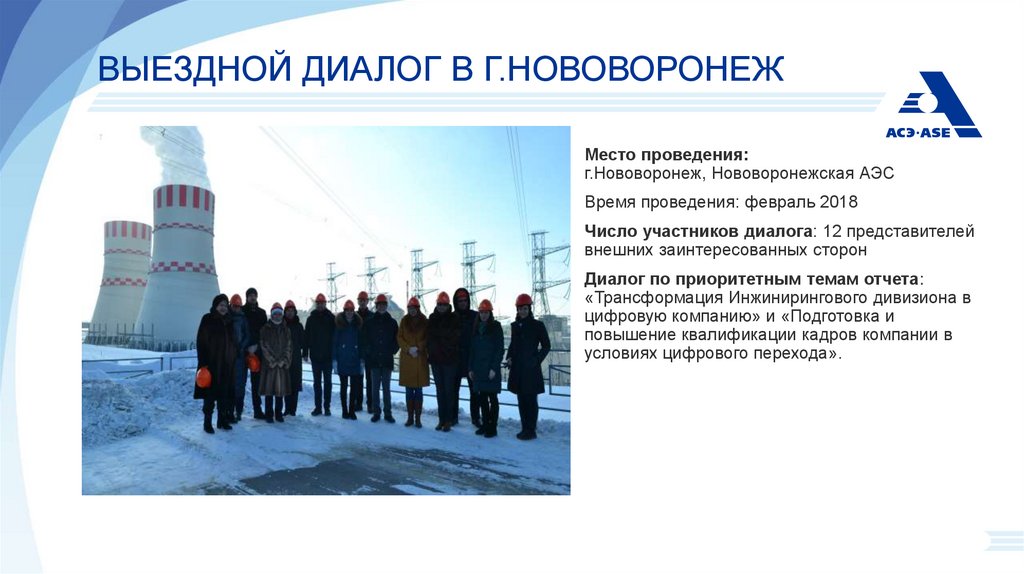 ВЫЕЗДНОЙ ДИАЛОГ В Г.НОВОВОРОНЕЖ

АСЭ·ASE

Место проведения:
г.Нововоронеж, Нововоронежская АЭС

Время проведения: февраль 2018

Число участников диалога: 12 представителей внешних заинтересованных сторон

Диалог по приоритетным темам отчета: «Трансформация Инжинирингового дивизиона в цифровую компанию» и «Подготовка и повышение квалификации кадров компании в условиях цифрового перехода».